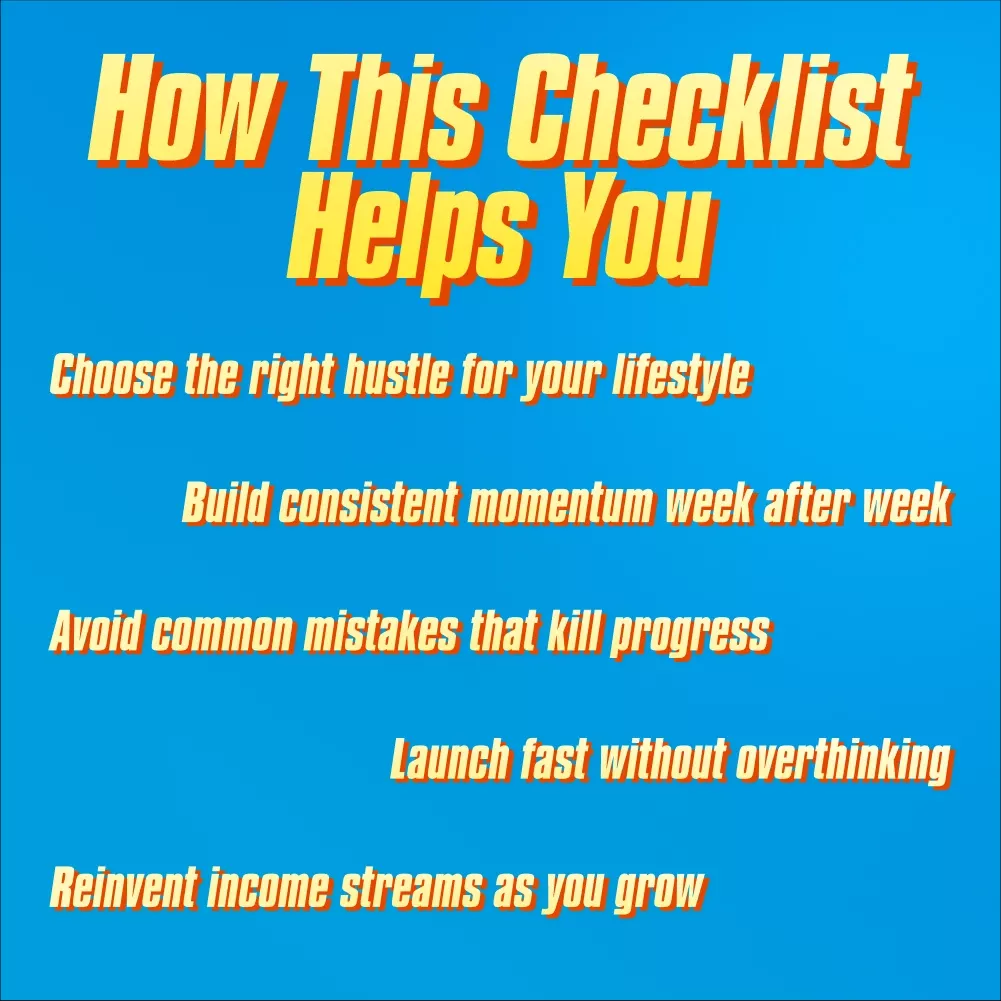 How This Checklist Helps You

Choose the right hustle for your lifestyle

Build consistent momentum week after week

Avoid common mistakes that kill progress

Launch fast without overthinking

Reinvent income streams as you grow